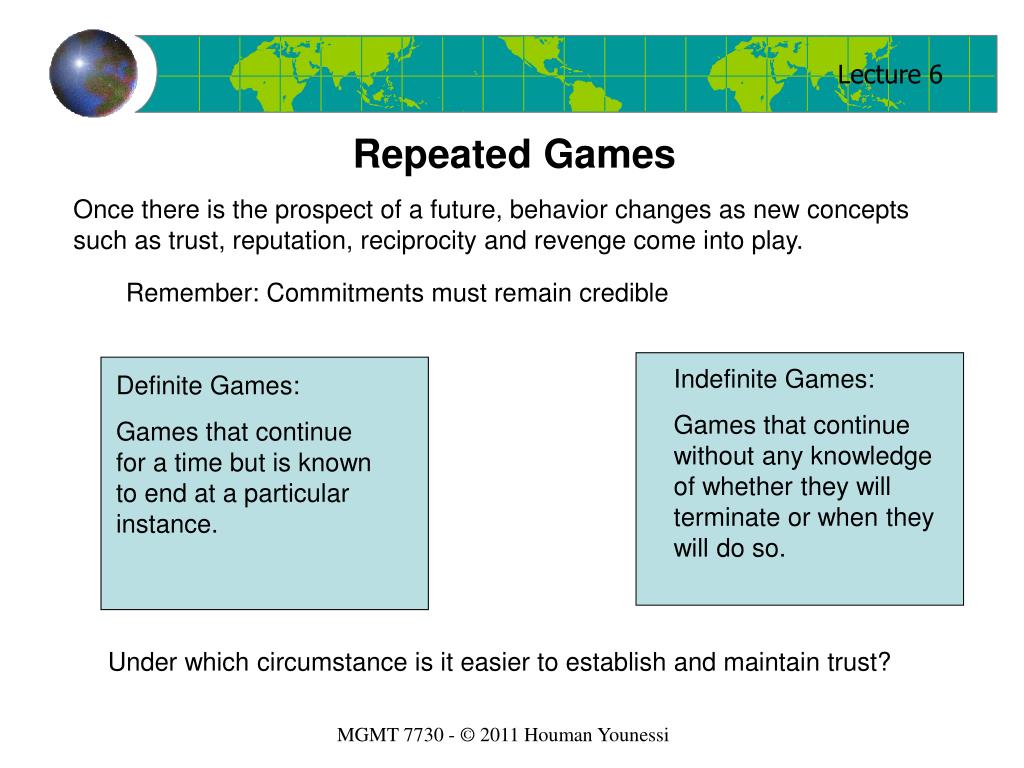 Lecture 6

Repeated Games

Once there is the prospect of a future, behavior changes as new concepts such as trust, reputation, reciprocity and revenge come into play.

Remember: Commitments must remain credible

Definite Games:

Games that continue for a time but is known to end at a particular instance.

Indefinite Games:

Games that continue without any knowledge of whether they will terminate or when they will do so.

Under which circumstance is it easier to establish and maintain trust?

MGMT 7730 - © 2011 Houman Younessi